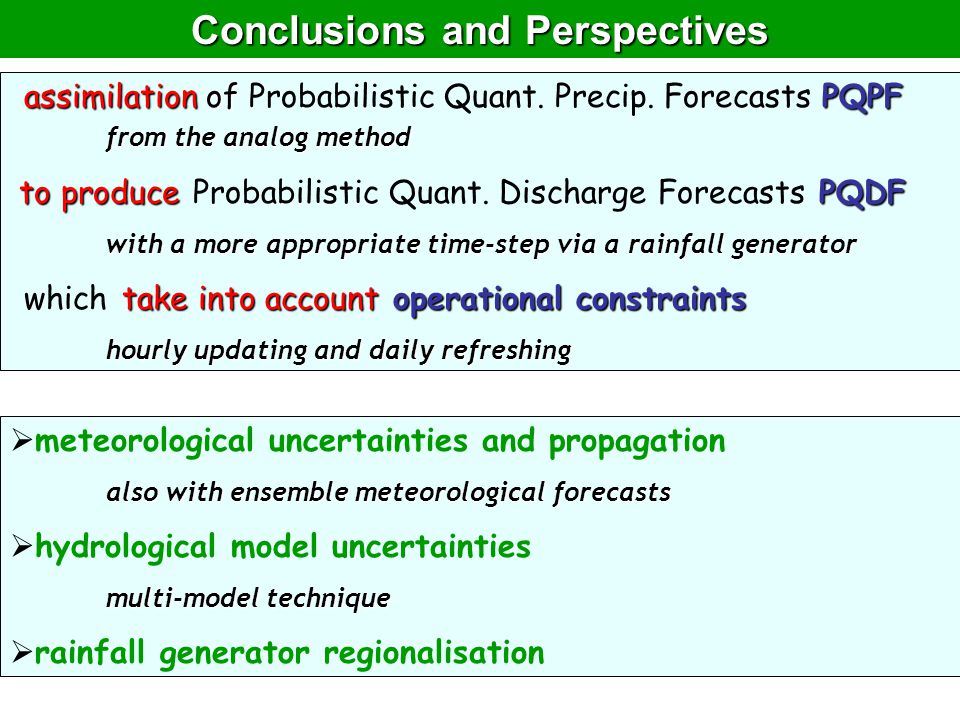 Conclusions and Perspectives

assimilation of Probabilistic Quant. Precip. Forecasts PQPF

from the analog method

to produce Probabilistic Quant. Discharge Forecasts PQDF

with a more appropriate time-step via a rainfall generator

which take into account operational constraints

hourly updating and daily refreshing

➢meteorological uncertainties and propagation

also with ensemble meteorological forecasts

➢hydrological model uncertainties

multi-model technique

➢rainfall generator regionalisation